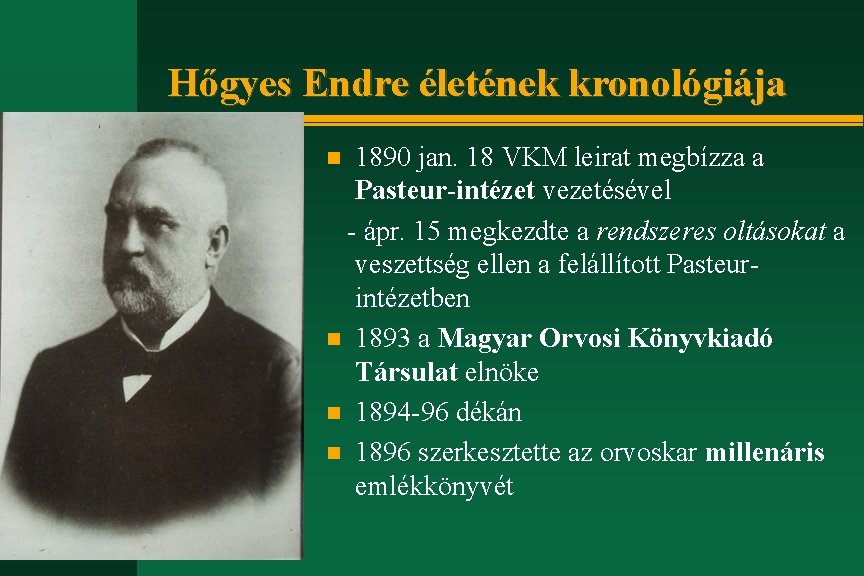 Hőgyes Endre életének kronológiája

1890 jan. 18 VKM leirat megbízza a Pasteur-intézet vezetésével

- ápr. 15 megkezdte a rendszeres oltásokat a veszettség ellen a felállított Pasteur-intézetben

1893 a Magyar Orvosi Könyvkiadó Társulat elnöke

1894-96 dékán

1896 szerkesztette az orvoskar millenáris emlékkönyvét